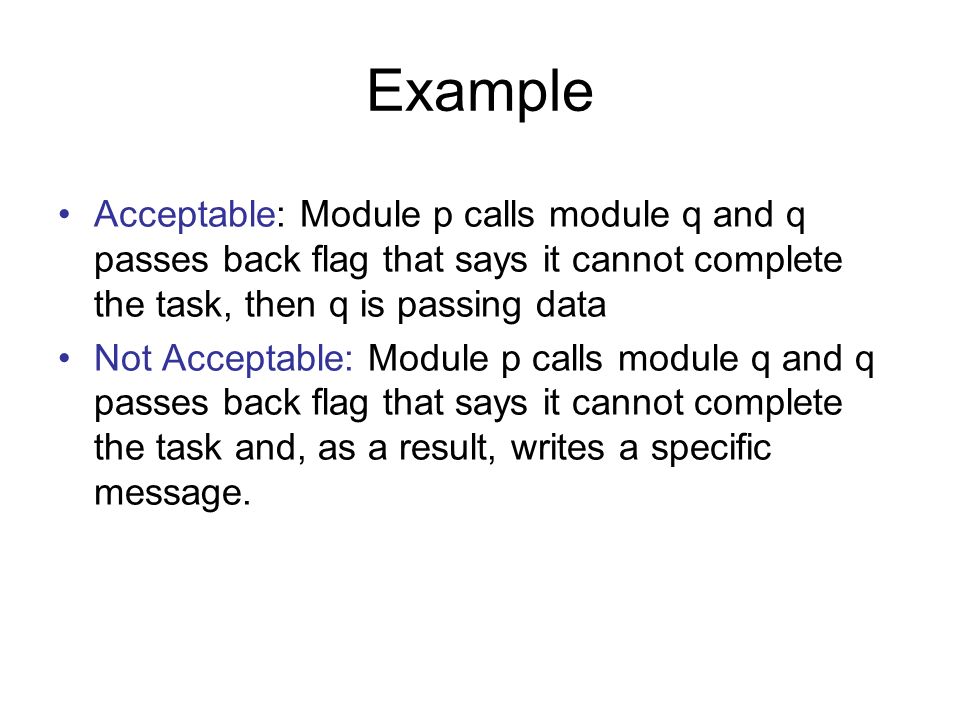 Example

• Acceptable: Module p calls module q and q passes back flag that says it cannot complete the task, then q is passing data

• Not Acceptable: Module p calls module q and q passes back flag that says it cannot complete the task and, as a result, writes a specific message.